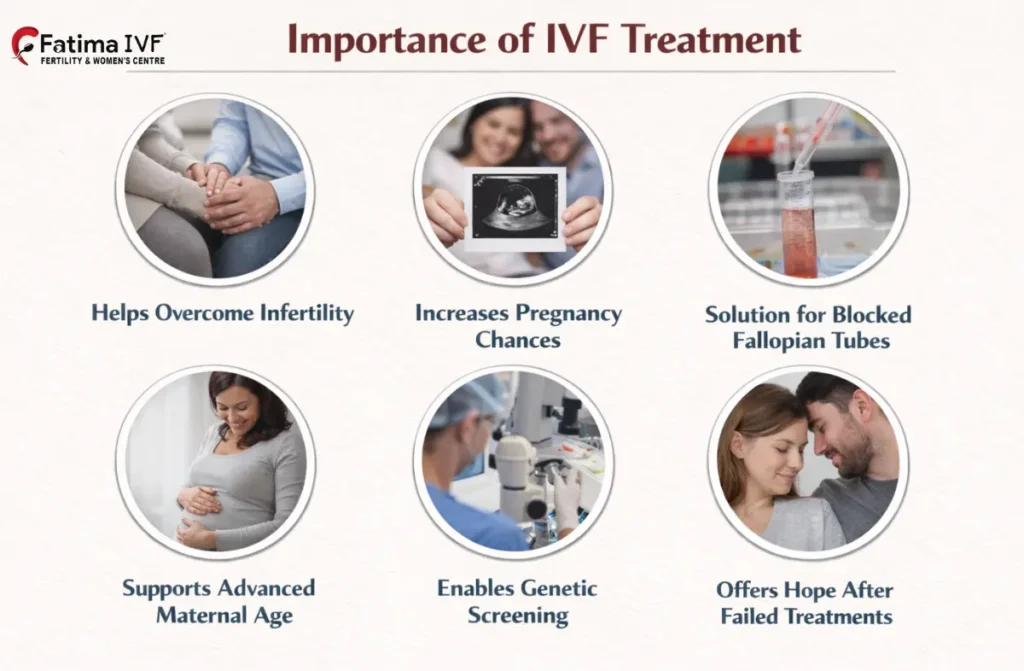 Fatima IVF
FERTILITY & WOMEN'S CENTRE

Importance of IVF Treatment

Helps Overcome Infertility

Increases Pregnancy Chances

Solution for Blocked Fallopian Tubes

Supports Advanced Maternal Age

Enables Genetic Screening

Offers Hope After Failed Treatments